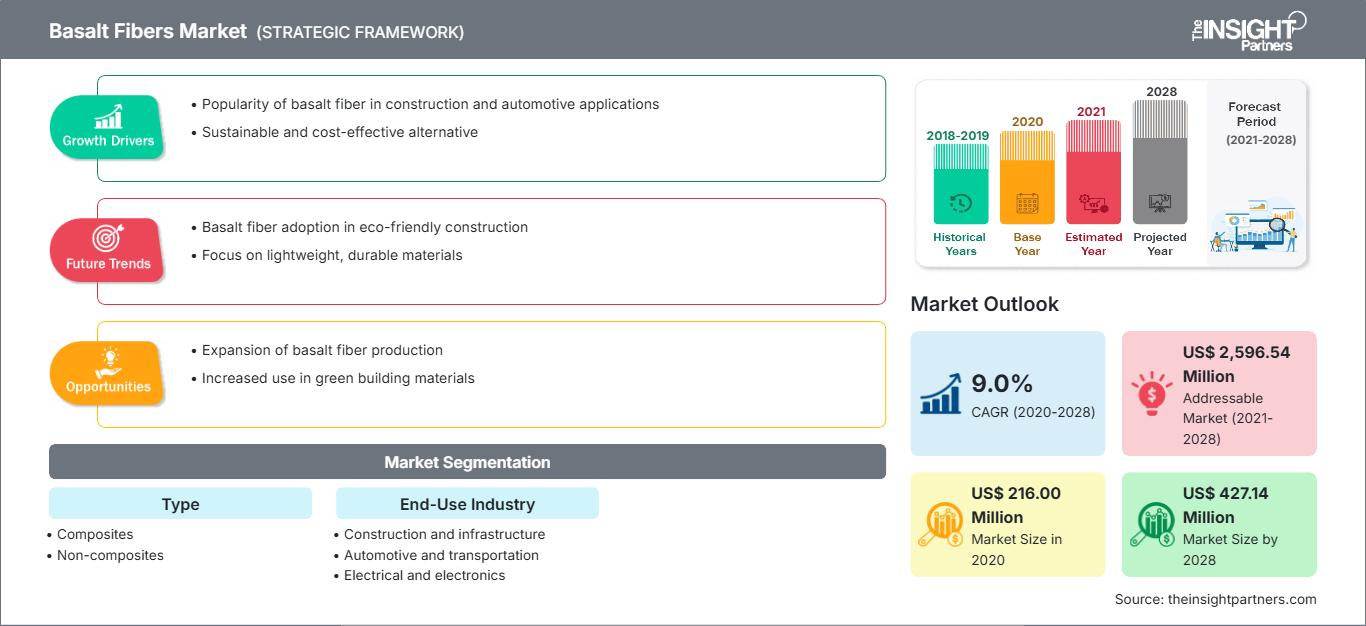 Basalt Fibers Market (STRATEGIC FRAMEWORK)

The INSIGHT Partners

Growth Drivers
• Popularity of basalt fiber in construction and automotive applications
• Sustainable and cost-effective alternative

Future Trends
• Basalt fiber adoption in eco-friendly construction
• Focus on lightweight, durable materials

Opportunities
• Expansion of basalt fiber production
• Increased use in green building materials

Market Segmentation

Type
• Composites
• Non-composites

End-Use Industry
• Construction and infrastructure
• Automotive and transportation
• Electrical and electronics

2018-2019 Historical Years
2020 Base Year
2021 Estimated Year
2028 Projected Year
Forecast Period (2021-2028)

Market Outlook

9.0% CAGR (2020-2028)

US$ 2,596.54 Million Addressable Market (2021-2028)

US$ 216.00 Million Market Size in 2020

US$ 427.14 Million Market Size by 2028

Source: theinsightpartners.com